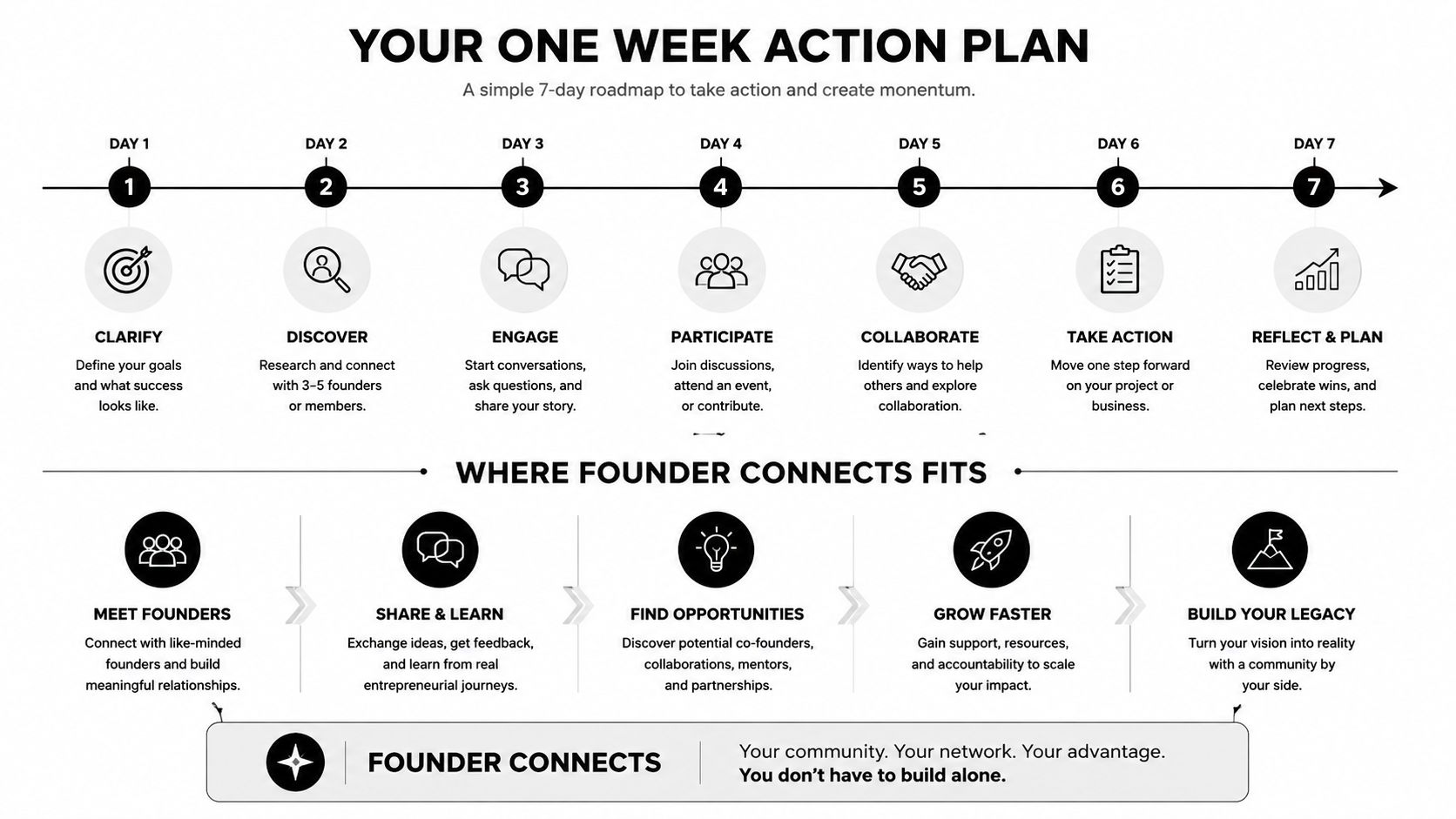 YOUR ONE WEEK ACTION PLAN

A simple 7-day roadmap to take action and create monentum.

DAY 1
1
CLARIFY
Define your goals and what success looks like.

DAY 2
2
DISCOVER
Research and connect with 3–5 founders or members.

DAY 3
3
ENGAGE
Start conversations, ask questions, and share your story.

DAY 4
4
PARTICIPATE
Join discussions, attend an event, or contribute.

DAY 5
5
COLLABORATE
Identify ways to help others and explore collaboration.

DAY 6
6
TAKE ACTION
Move one step forward on your project or business.

DAY 7
7
REFLECT & PLAN
Review progress, celebrate wins, and plan next steps.

WHERE FOUNDER CONNECTS FITS

MEET FOUNDERS
Connect with like-minded founders and build meaningful relationships.

SHARE & LEARN
Exchange ideas, get feedback, and learn from real entrepreneurial journeys.

FIND OPPORTUNITIES
Discover potential co-founders, collaborations, mentors, and partnerships.

GROW FASTER
Gain support, resources, and accountability to scale your impact.

BUILD YOUR LEGACY
Turn your vision into reality with a community by your side.

FOUNDER CONNECTS
Your community. Your network. Your advantage.
You don't have to build alone.